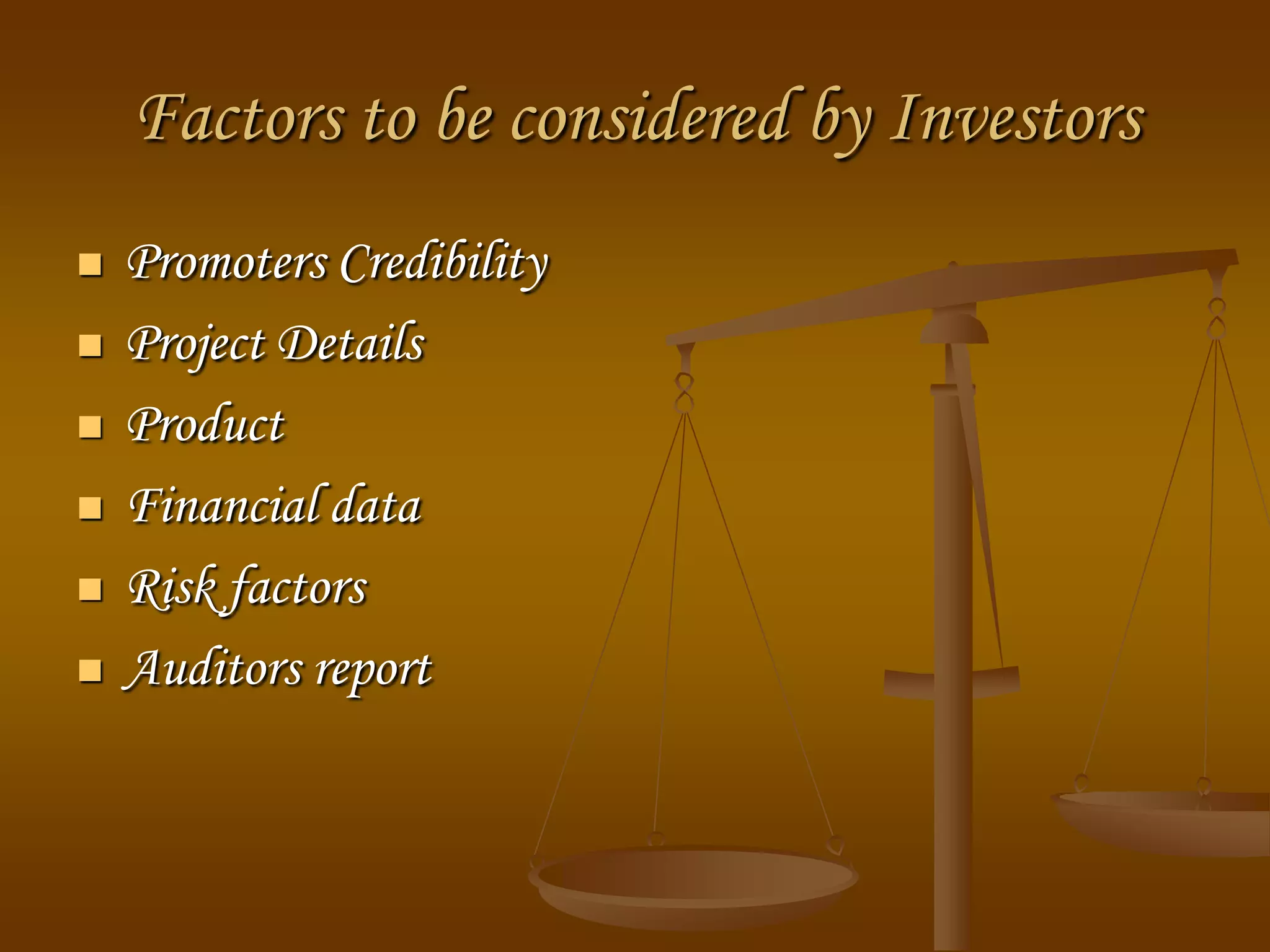 Factors to be considered by Investors

- Promoters Credibility
- Project Details
- Product
- Financial data
- Risk factors
- Auditors report